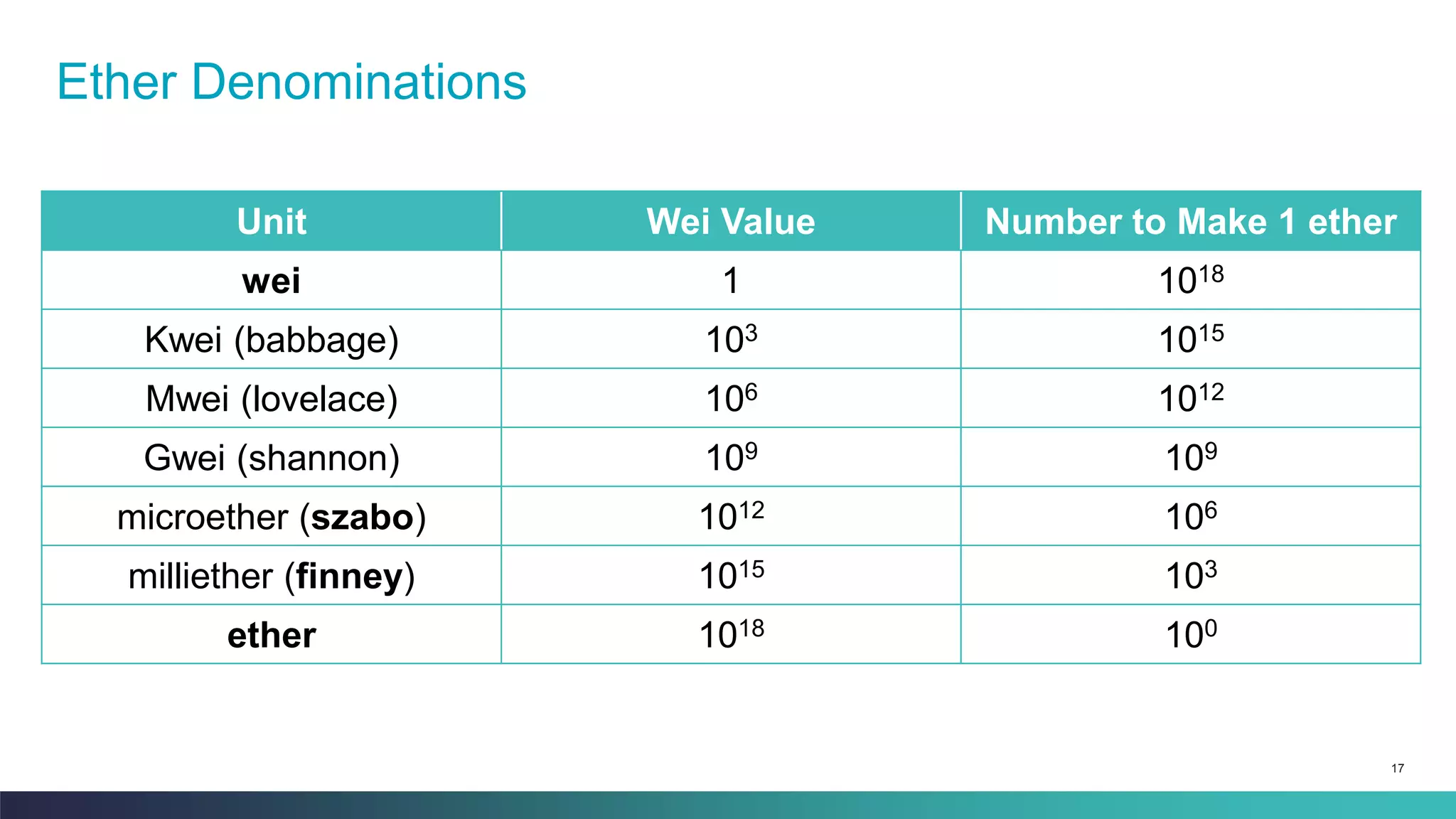 Ether Denominations

| Unit | Wei Value | Number to Make 1 ether |
|---|---|---|
| wei | 1 | $10^{18}$ |
| Kwei (babbage) | $10^{3}$ | $10^{15}$ |
| Mwei (lovelace) | $10^{6}$ | $10^{12}$ |
| Gwei (shannon) | $10^{9}$ | $10^{9}$ |
| microether (szabo) | $10^{12}$ | $10^{6}$ |
| milliether (finney) | $10^{15}$ | $10^{3}$ |
| ether | $10^{18}$ | $10^{0}$ |

17